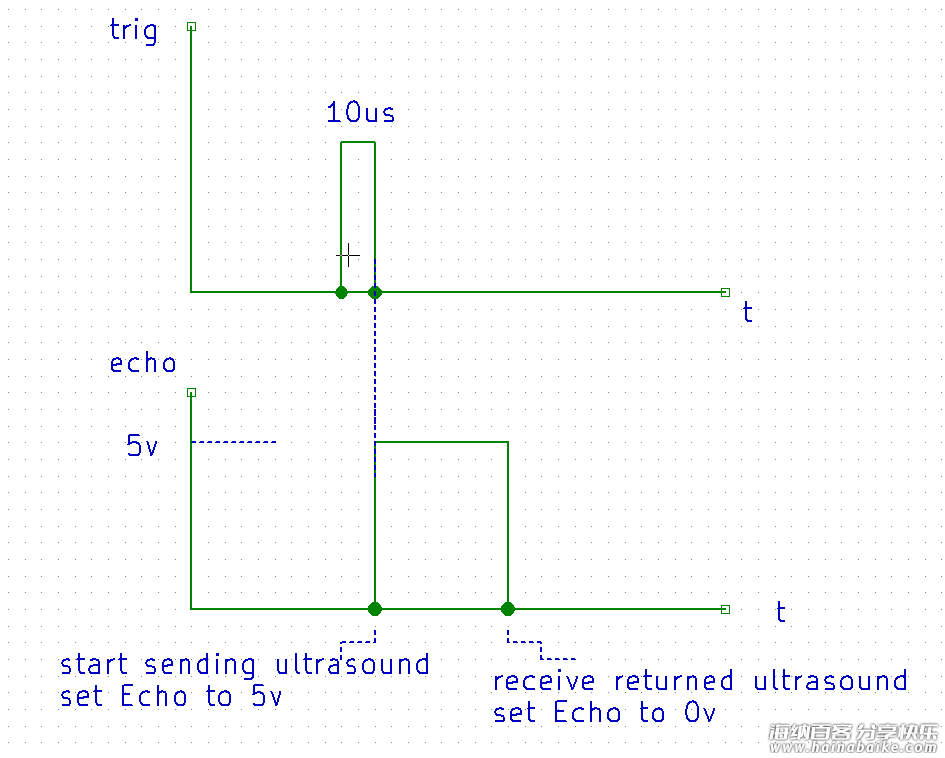 trig

10us

t

echo

5v

t

start sending ultrasound
set Echo to 5v

receive returned ultrasound
set Echo to 0v

海纳百客 分享快乐
www.hainabaike.com